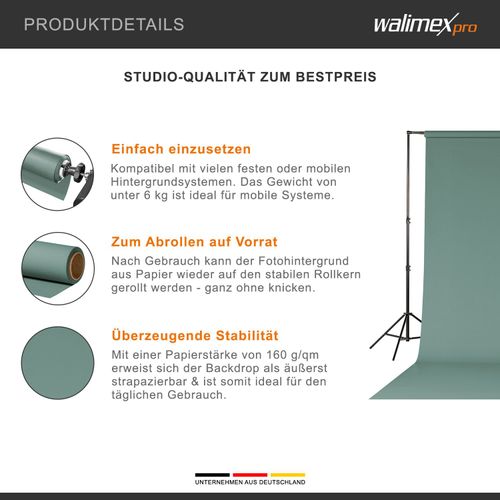 PRODUKTDETAILS

walimex pro

STUDIO-QUALITÄT ZUM BESTPREIS

Einfach einzusetzen

Kompatibel mit vielen festen oder mobilen Hintergrundsystemen. Das Gewicht von unter 6 kg ist ideal für mobile Systeme.

Zum Abrollen auf Vorrat

Nach Gebrauch kann der Fotohintergrund aus Papier wieder auf den stabilen Rollkern gerollt werden - ganz ohne knicken.

Überzeugende Stabilität

Mit einer Papierstärke von 160 g/qm erweist sich der Backdrop als äußerst strapazierbar & ist somit ideal für den täglichen Gebrauch.

UNTERNEHMEN AUS DEUTSCHLAND